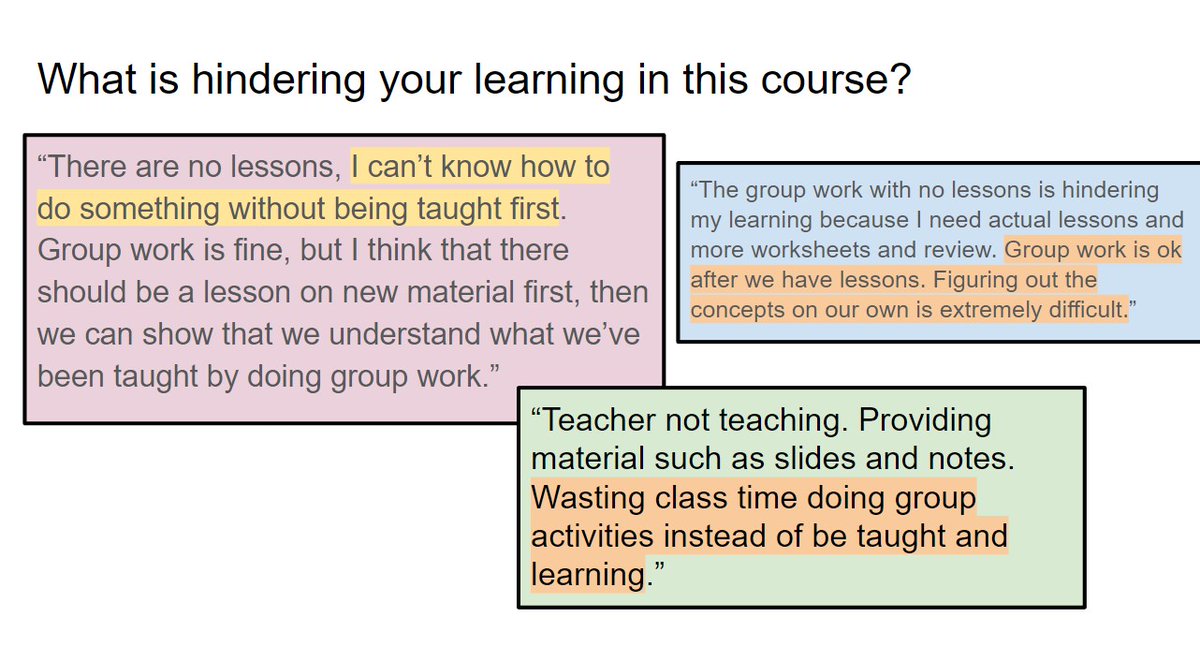 What is hindering your learning in this course?

“There are no lessons, I can’t know how to do something without being taught first. Group work is fine, but I think that there should be a lesson on new material first, then we can show that we understand what we’ve been taught by doing group work.”

“The group work with no lessons is hindering my learning because I need actual lessons and more worksheets and review. Group work is ok after we have lessons. Figuring out the concepts on our own is extremely difficult.”

“Teacher not teaching. Providing material such as slides and notes. Wasting class time doing group activities instead of be taught and learning.”